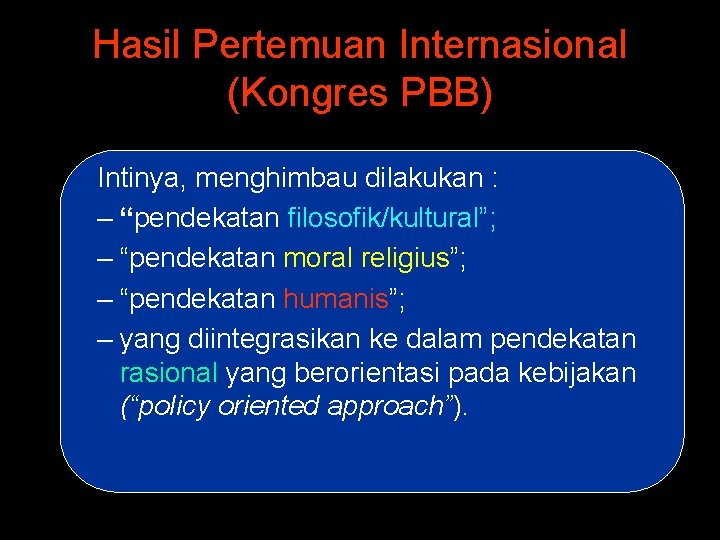 Hasil Pertemuan Internasional (Kongres PBB)

Intinya, menghimbau dilakukan :

– “pendekatan filosofik/kultural”;

– “pendekatan moral religius”;

– “pendekatan humanis”;

– yang diintegrasikan ke dalam pendekatan rasional yang berorientasi pada kebijakan (“policy oriented approach”).